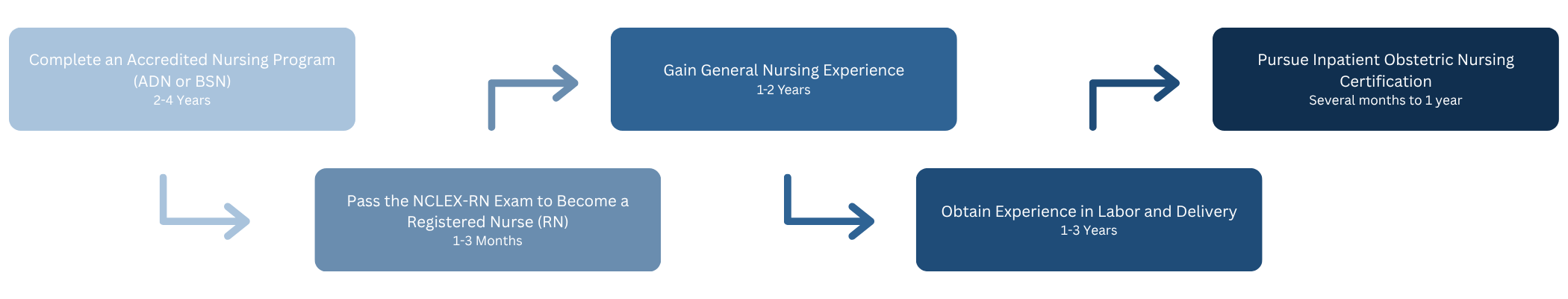 Complete an Accredited Nursing Program (ADN or BSN)
2-4 Years

Pass the NCLEX-RN Exam to Become a Registered Nurse (RN)
1-3 Months

Gain General Nursing Experience
1-2 Years

Obtain Experience in Labor and Delivery
1-3 Years

Pursue Inpatient Obstetric Nursing Certification
Several months to 1 year